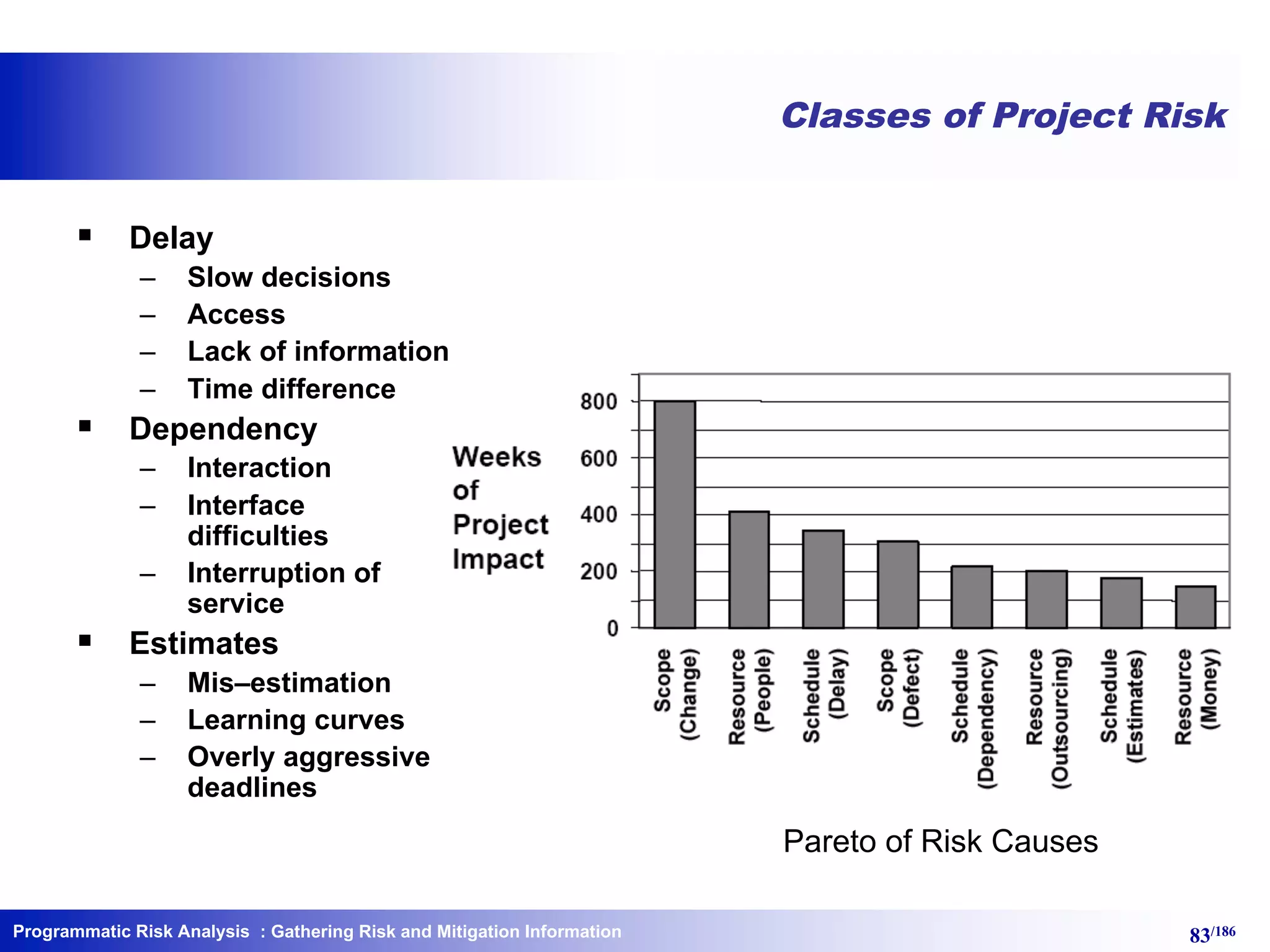 Classes of Project Risk

▪ Delay
– Slow decisions
– Access
– Lack of information
– Time difference

▪ Dependency
– Interaction
– Interface difficulties
– Interruption of service

▪ Estimates
– Mis–estimation
– Learning curves
– Overly aggressive deadlines

Weeks of Project Impact

800
600
400
200
0

Scope (Change)
Resource (People)
Schedule (Delay)
Scope (Defect)
Schedule (Dependency)
Resource (Outsourcing)
Schedule (Estimates)
Resource (Money)

Pareto of Risk Causes

Programmatic Risk Analysis : Gathering Risk and Mitigation Information

83/186